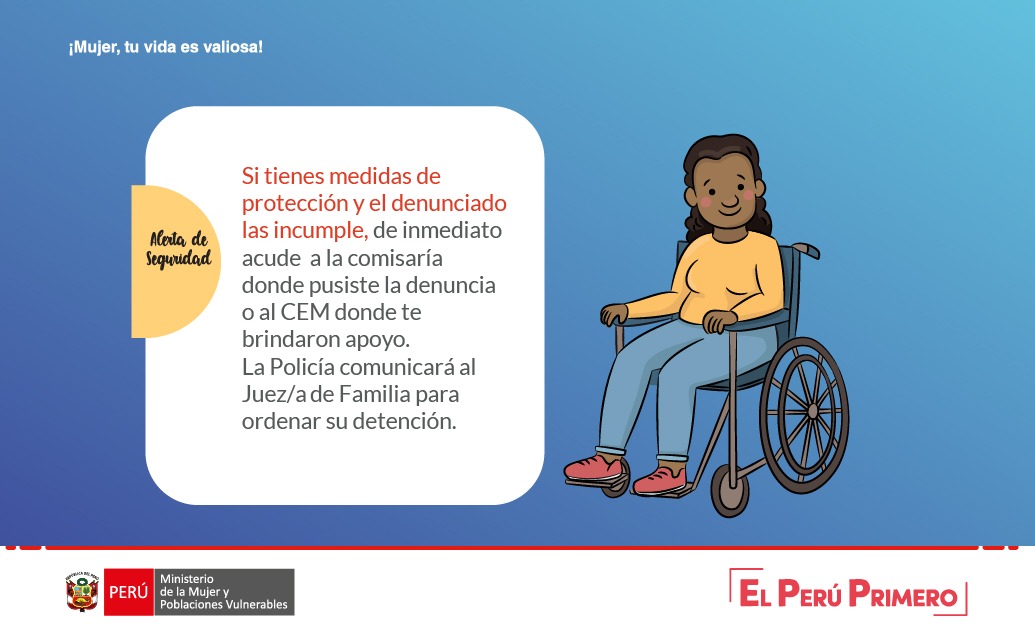 ¡Mujer, tu vida es valiosa!

Alerta de Seguridad

Si tienes medidas de protección y el denunciado las incumple, de inmediato acude a la comisaría donde pusiste la denuncia o al CEM donde te brindaron apoyo.
La Policía comunicará al Juez/a de Familia para ordenar su detención.

PERÚ Ministerio de la Mujer y Poblaciones Vulnerables

EL PERÚ PRIMERO